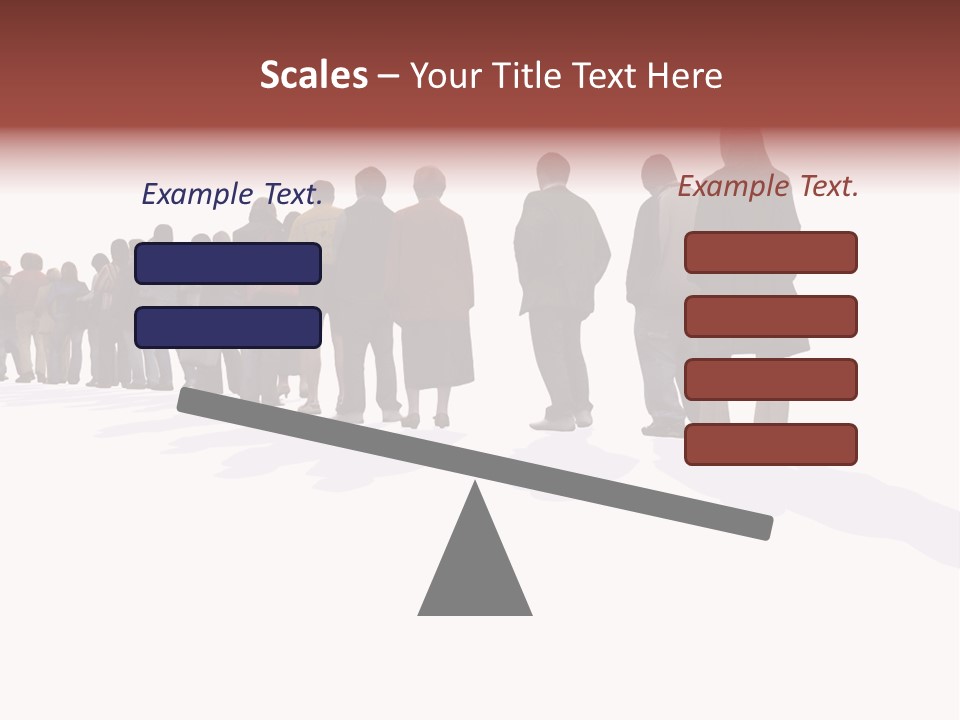 Scales – Your Title Text Here

Example Text.

Example Text.